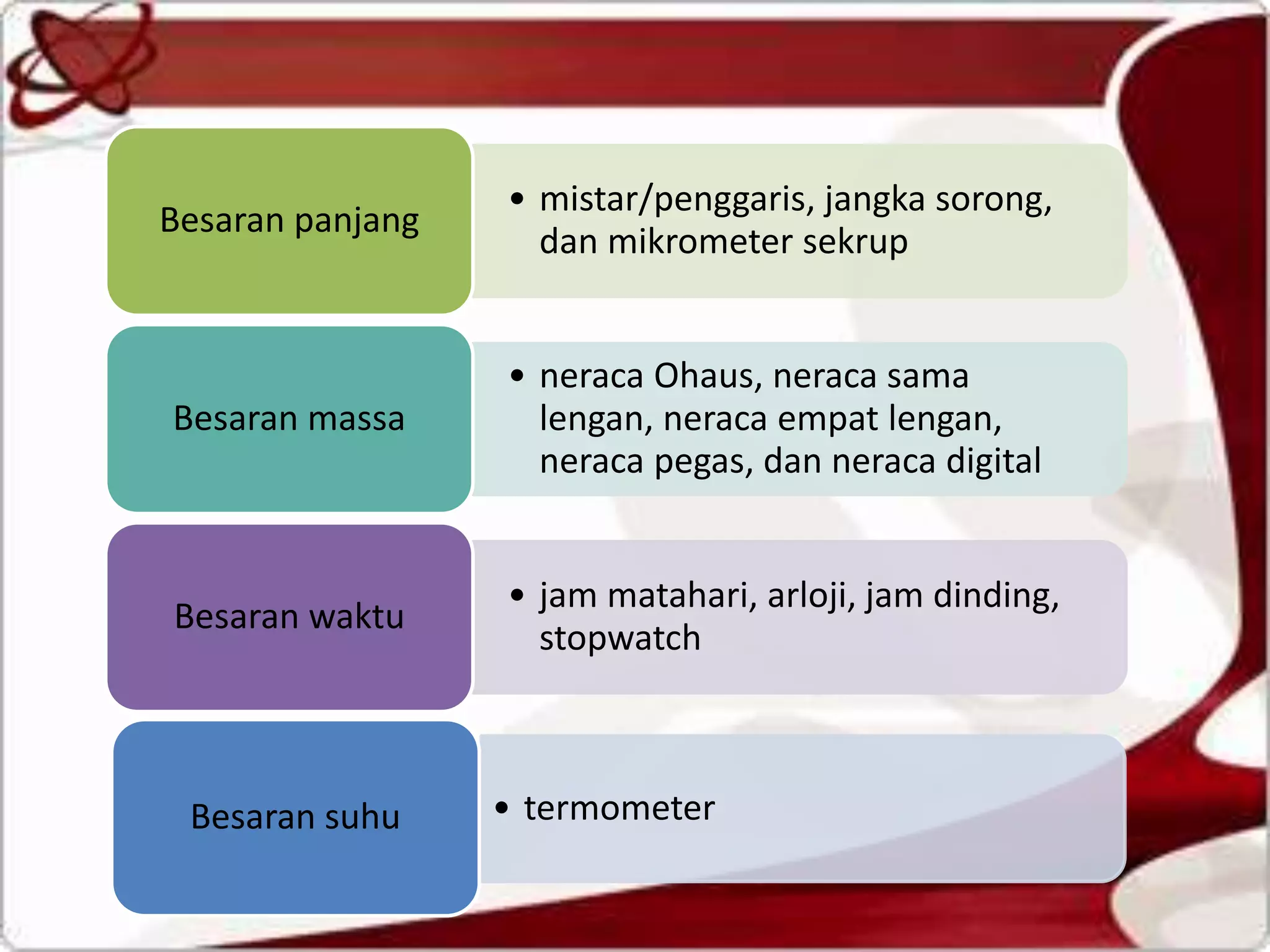 Besaran panjang

• mistar/penggaris, jangka sorong, dan mikrometer sekrup

Besaran massa

• neraca Ohaus, neraca sama lengan, neraca empat lengan, neraca pegas, dan neraca digital

Besaran waktu

• jam matahari, arloji, jam dinding, stopwatch

Besaran suhu

• termometer